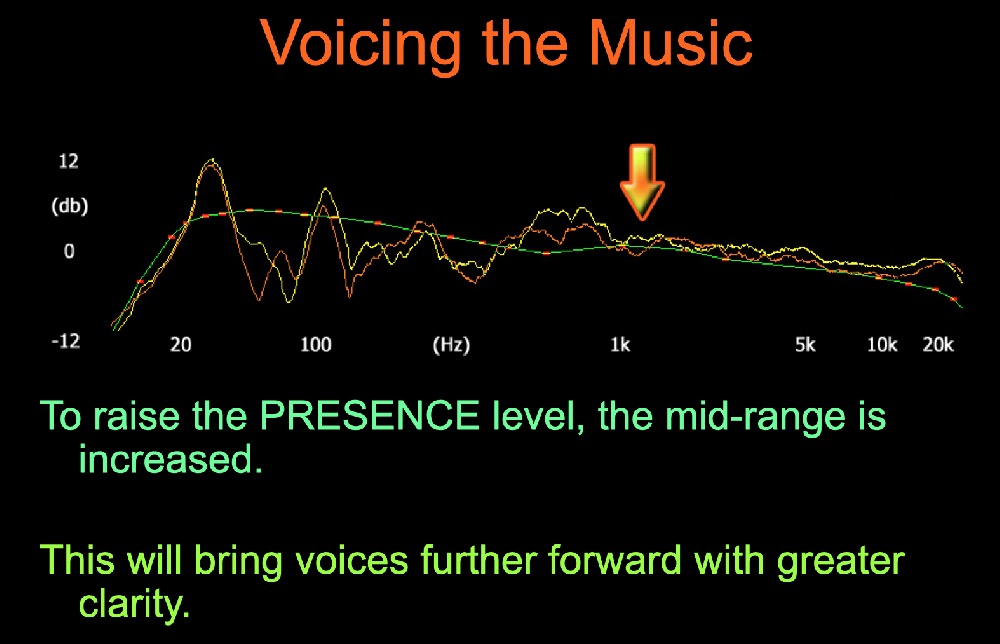 Voicing the Music

12
(db)
0
-12

20
100
(Hz)
1k
5k
10k
20k

To raise the PRESENCE level, the mid-range is increased.

This will bring voices further forward with greater clarity.